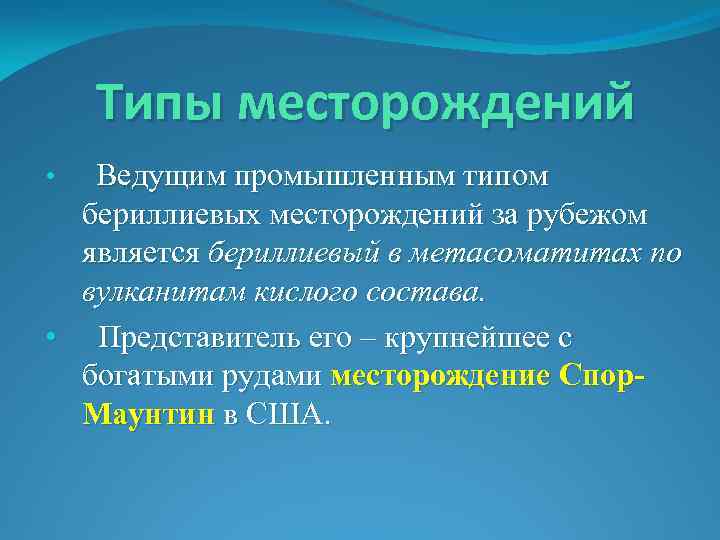 Типы месторождений

• Ведущим промышленным типом бериллиевых месторождений за рубежом является бериллиевый в метасоматитах по вулканитам кислого состава.

• Представитель его – крупнейшее с богатыми рудами месторождение Спор-Маунтин в США.